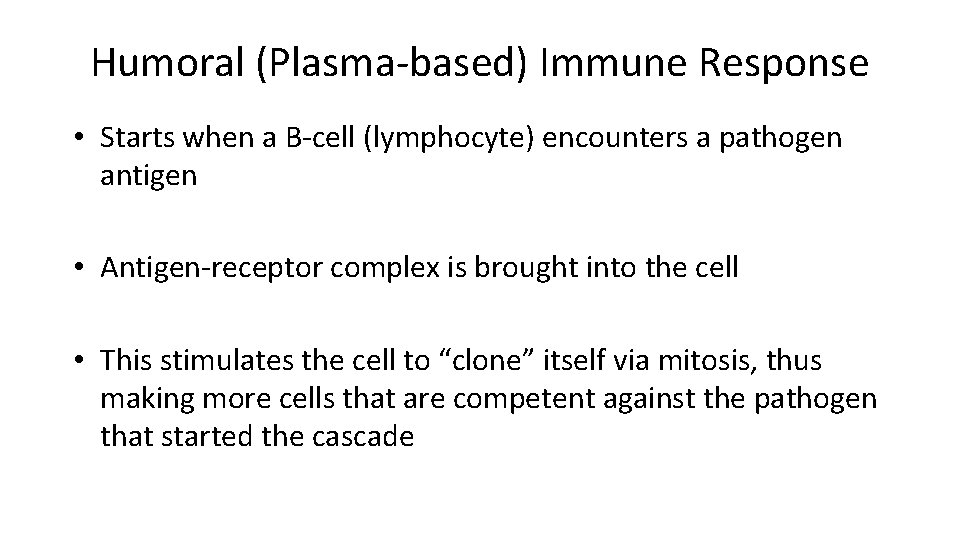 Humoral (Plasma-based) Immune Response

• Starts when a B-cell (lymphocyte) encounters a pathogen antigen

• Antigen-receptor complex is brought into the cell

• This stimulates the cell to “clone” itself via mitosis, thus making more cells that are competent against the pathogen that started the cascade